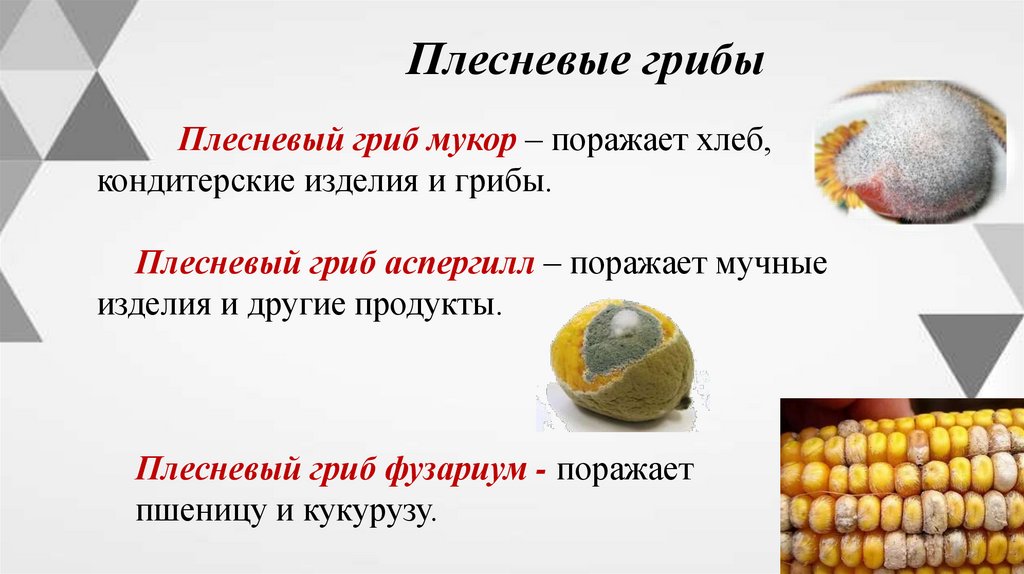 Плесневые грибы

Плесневый гриб мукор – поражает хлеб, кондитерские изделия и грибы.

Плесневый гриб аспергилл – поражает мучные изделия и другие продукты.

Плесневый гриб фузариум - поражает пшеницу и кукурузу.